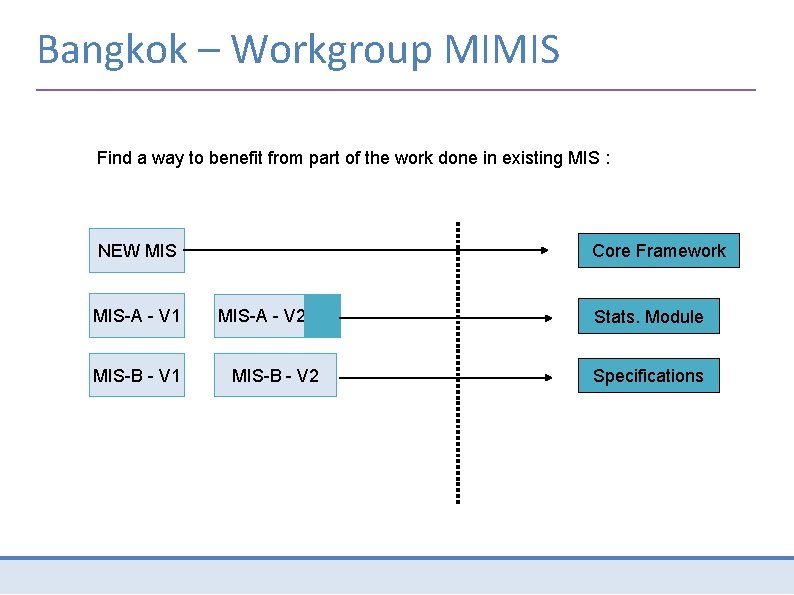 Bangkok – Workgroup MIMIS

Find a way to benefit from part of the work done in existing MIS :

NEW MIS

Core Framework

MIS-A - V1

MIS-A - V2

Stats. Module

MIS-B - V1

MIS-B - V2

Specifications